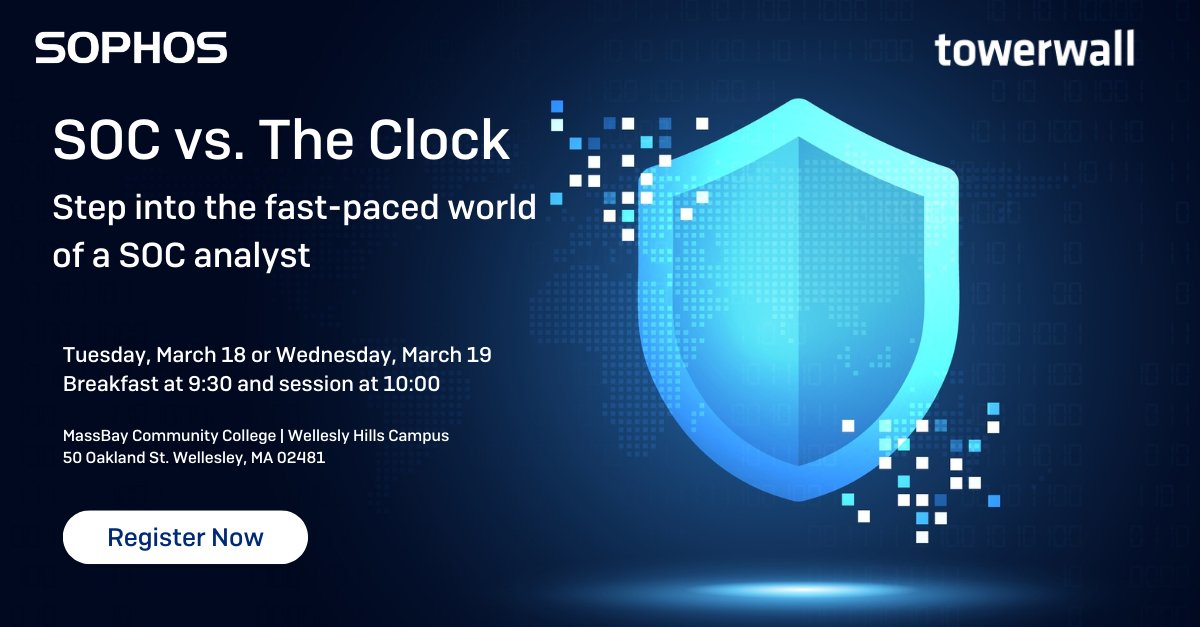 SOPHOS

towerwall

SOC vs. The Clock

Step into the fast-paced world of a SOC analyst

Tuesday, March 18 or Wednesday, March 19
Breakfast at 9:30 and session at 10:00

MassBay Community College | Wellesly Hills Campus
50 Oakland St. Wellesley, MA 02481

Register Now